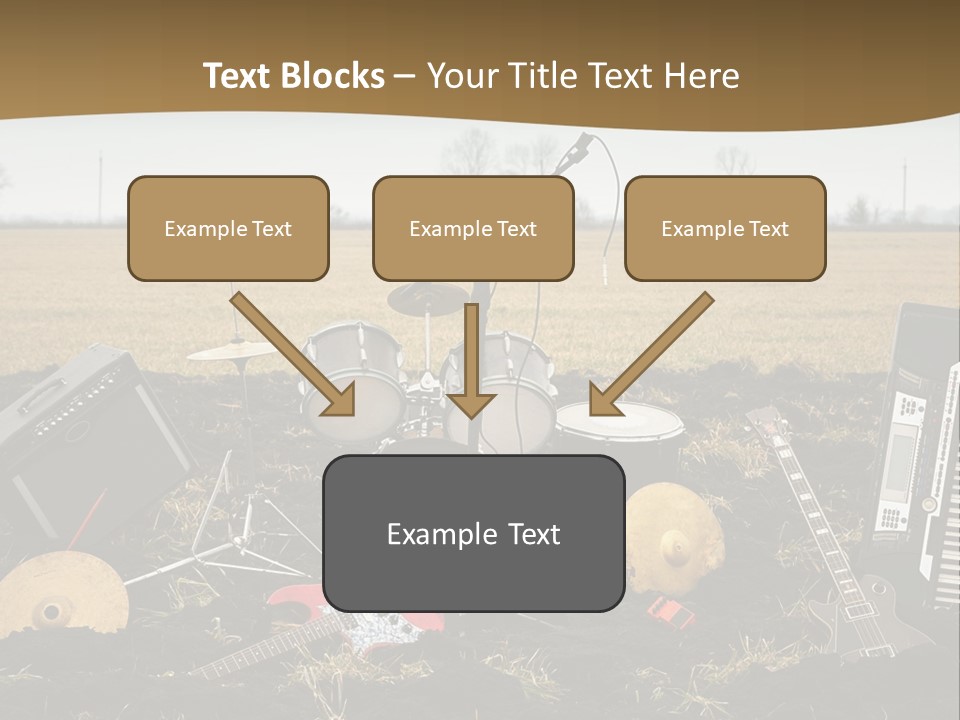 Text Blocks – Your Title Text Here

Example Text

Example Text

Example Text

Example Text